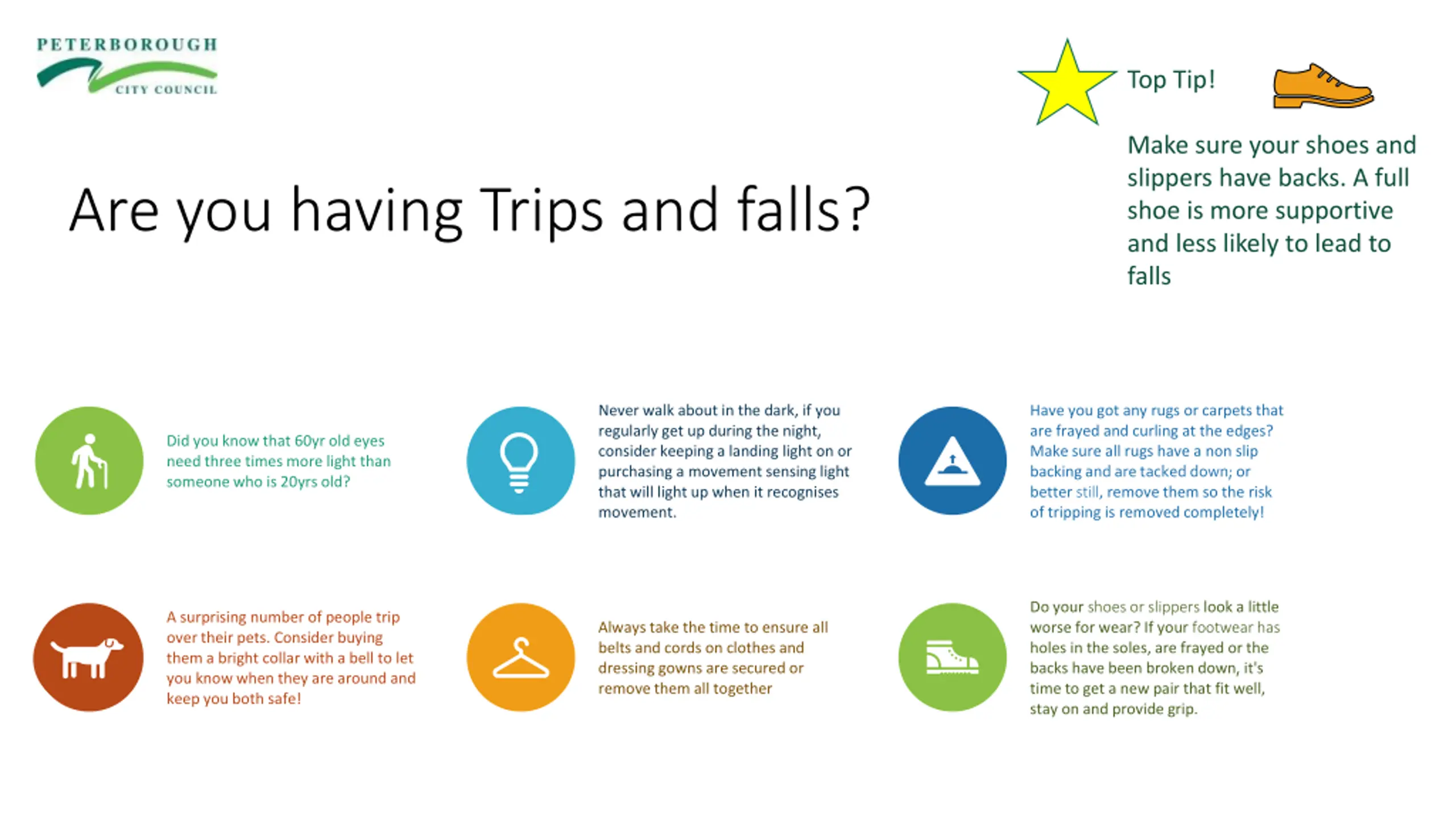 PETERBOROUGH
CITY COUNCIL

Top Tip!

Make sure your shoes and slippers have backs. A full shoe is more supportive and less likely to lead to falls

Are you having Trips and falls?

Did you know that 60yr old eyes need three times more light than someone who is 20yrs old?

Never walk about in the dark, if you regularly get up during the night, consider keeping a landing light on or purchasing a movement sensing light that will light up when it recognises movement.

Have you got any rugs or carpets that are frayed and curling at the edges? Make sure all rugs have a non slip backing and are tacked down; or better still, remove them so the risk of tripping is removed completely!

A surprising number of people trip over their pets. Consider buying them a bright collar with a bell to let you know when they are around and keep you both safe!

Always take the time to ensure all belts and cords on clothes and dressing gowns are secured or remove them all together

Do your shoes or slippers look a little worse for wear? If your footwear has holes in the soles, are frayed or the backs have been broken down, it's time to get a new pair that fit well, stay on and provide grip.